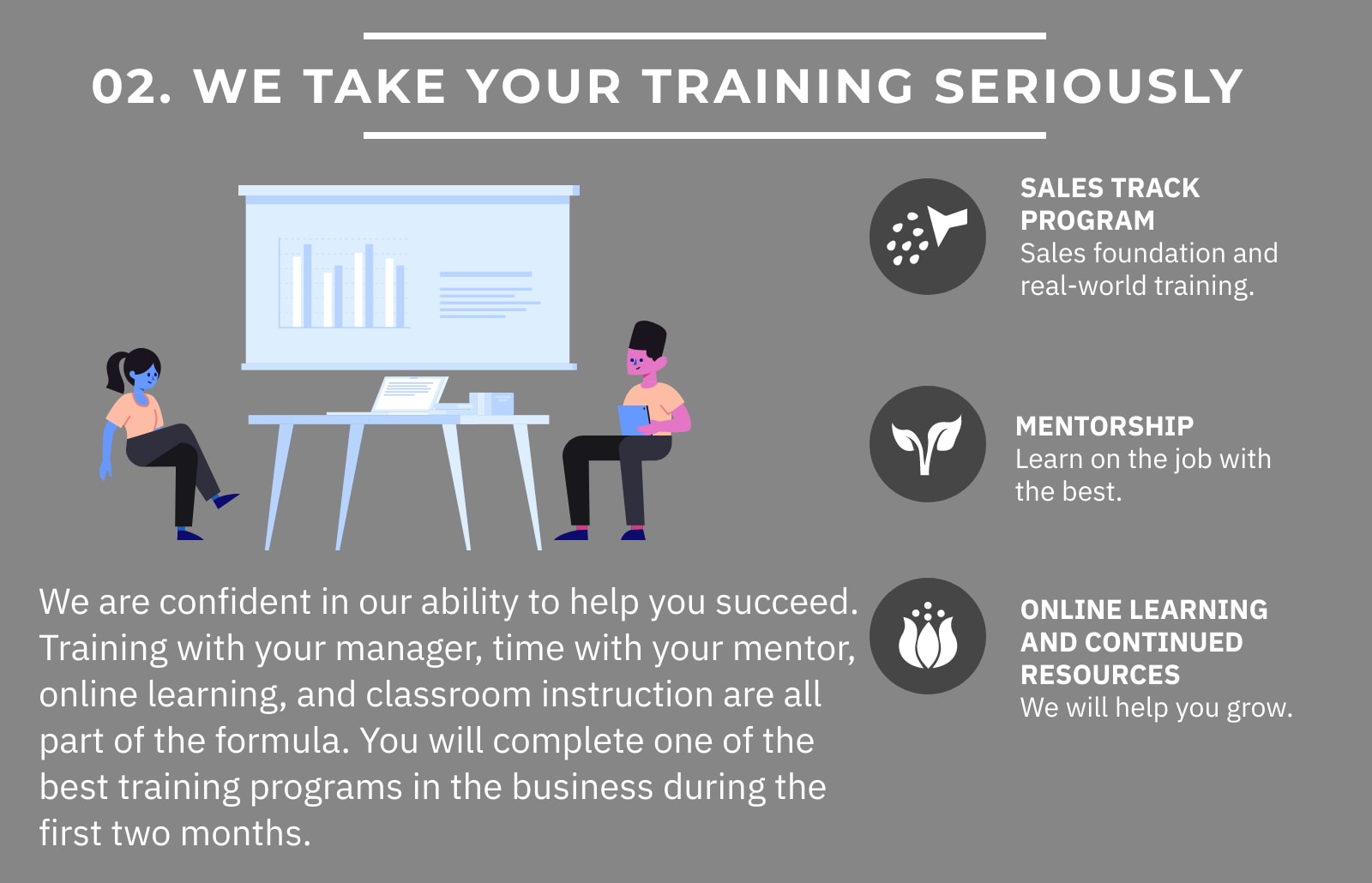 02. WE TAKE YOUR TRAINING SERIOUSLY

We are confident in our ability to help you succeed. Training with your manager, time with your mentor, online learning, and classroom instruction are all part of the formula. You will complete one of the best training programs in the business during the first two months.

SALES TRACK PROGRAM
Sales foundation and real-world training.

MENTORSHIP
Learn on the job with the best.

ONLINE LEARNING AND CONTINUED RESOURCES
We will help you grow.